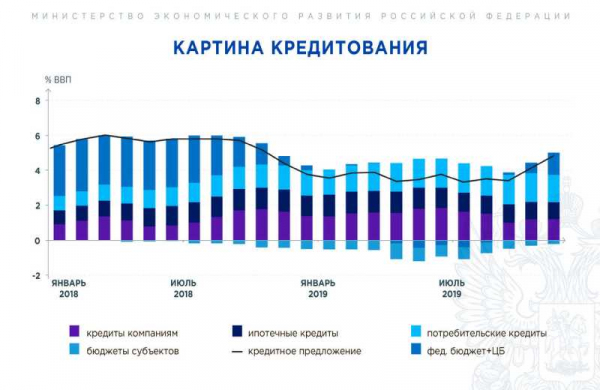 МИНИСТЕРСТВО ЭКОНОМИЧЕСКОГО РАЗВИТИЯ РОССИЙСКОЙ ФЕДЕРАЦИИ

КАРТИНА КРЕДИТОВАНИЯ

% ВВП

8
6
4
2
0
-2

ЯНВАРЬ 2018
ИЮЛЬ 2018
ЯНВАРЬ 2019
ИЮЛЬ 2019

кредиты компаниям
ипотечные кредиты
потребительские кредиты
бюджеты субъектов
кредитное предложение
фед. бюджет+ЦБ